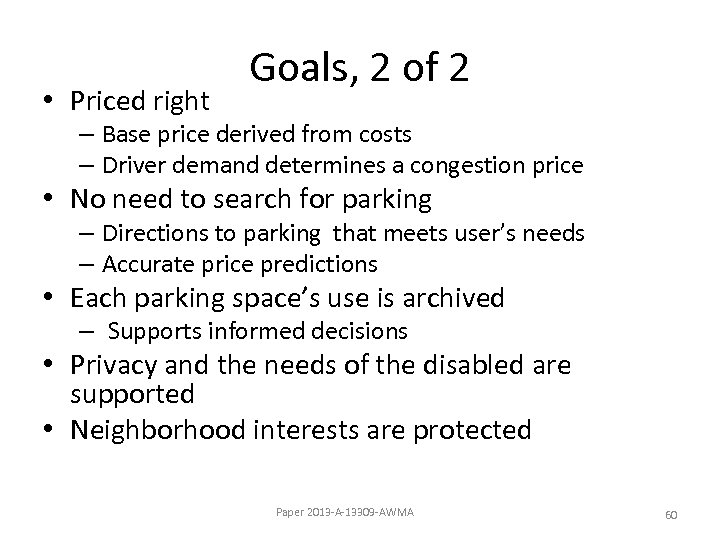 Goals, 2 of 2

• Priced right
– Base price derived from costs
– Driver demand determines a congestion price
• No need to search for parking
– Directions to parking that meets user's needs
– Accurate price predictions
• Each parking space's use is archived
– Supports informed decisions
• Privacy and the needs of the disabled are supported
• Neighborhood interests are protected

Paper 2013-A-13309-AWMA

60